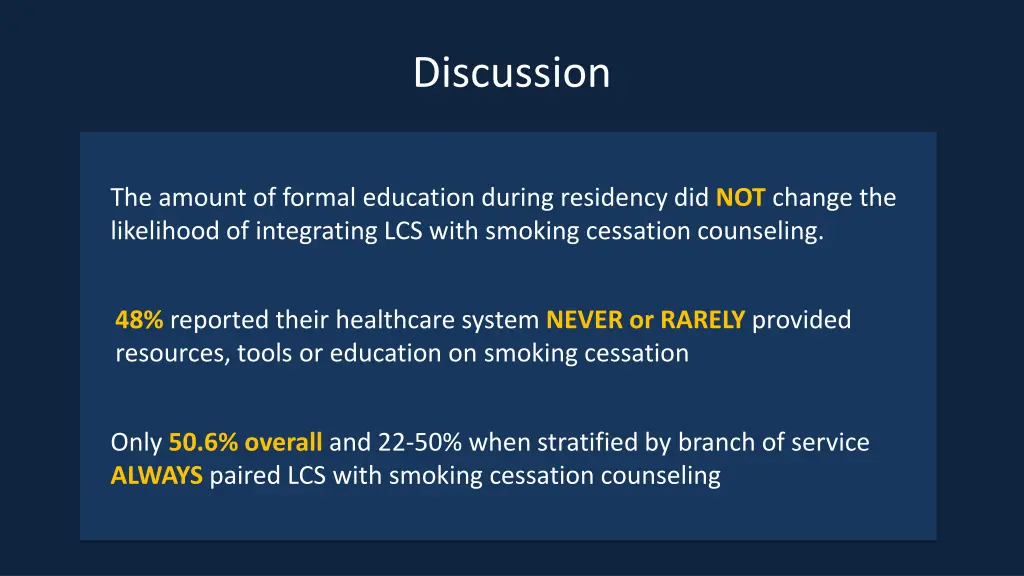 Discussion

The amount of formal education during residency did NOT change the likelihood of integrating LCS with smoking cessation counseling.

48% reported their healthcare system NEVER or RARELY provided resources, tools or education on smoking cessation

Only 50.6% overall and 22-50% when stratified by branch of service ALWAYS paired LCS with smoking cessation counseling